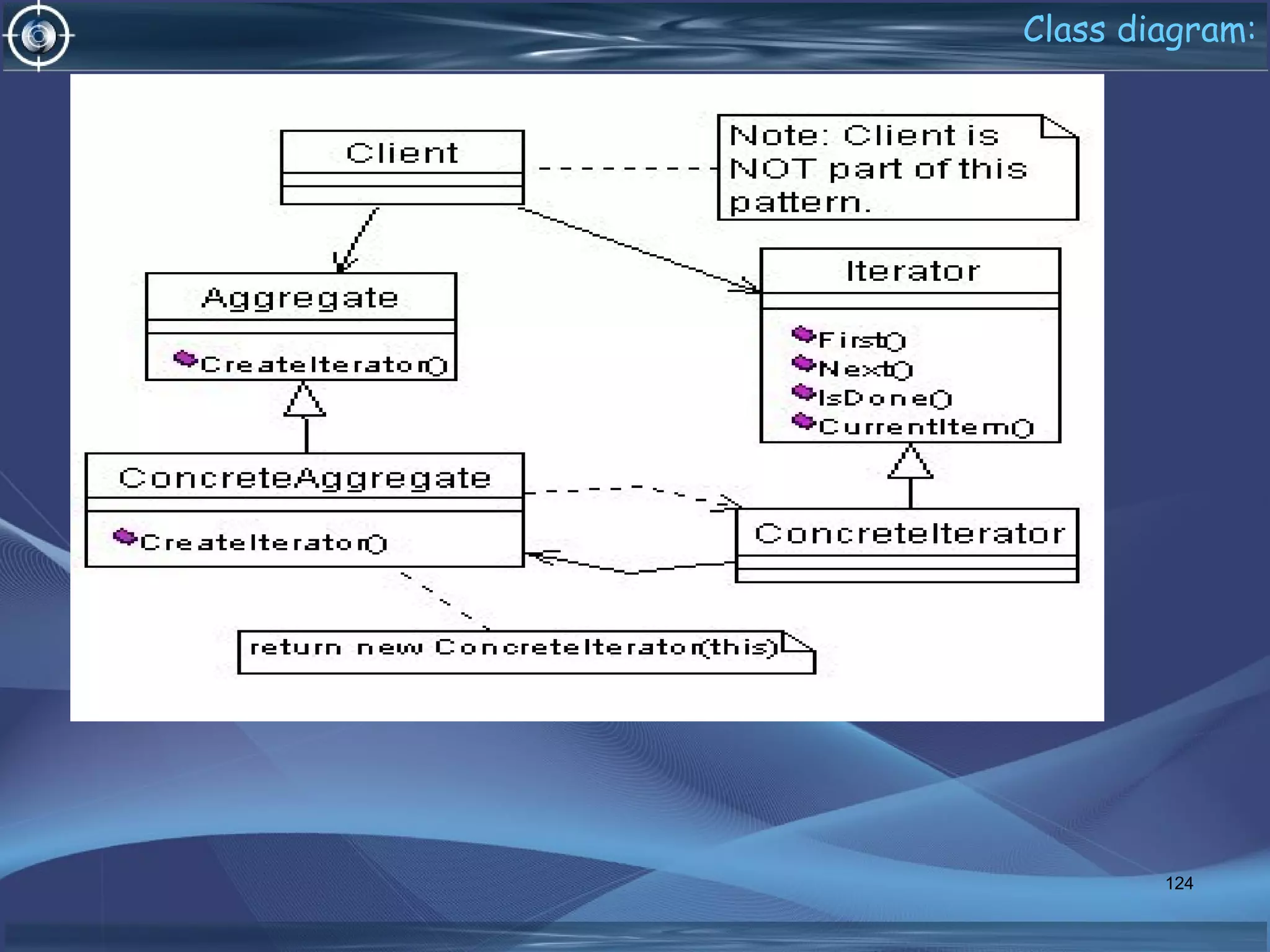 Class diagram:

Client

Note: Client is NOT part of this pattern.

Aggregate

CreateIterator()

Iterator

First()
Next()
IsDone()
CurrentItem()

ConcreteAggregate

CreateIterator()

ConcreteIterator

return new ConcreteIterator(this)

124